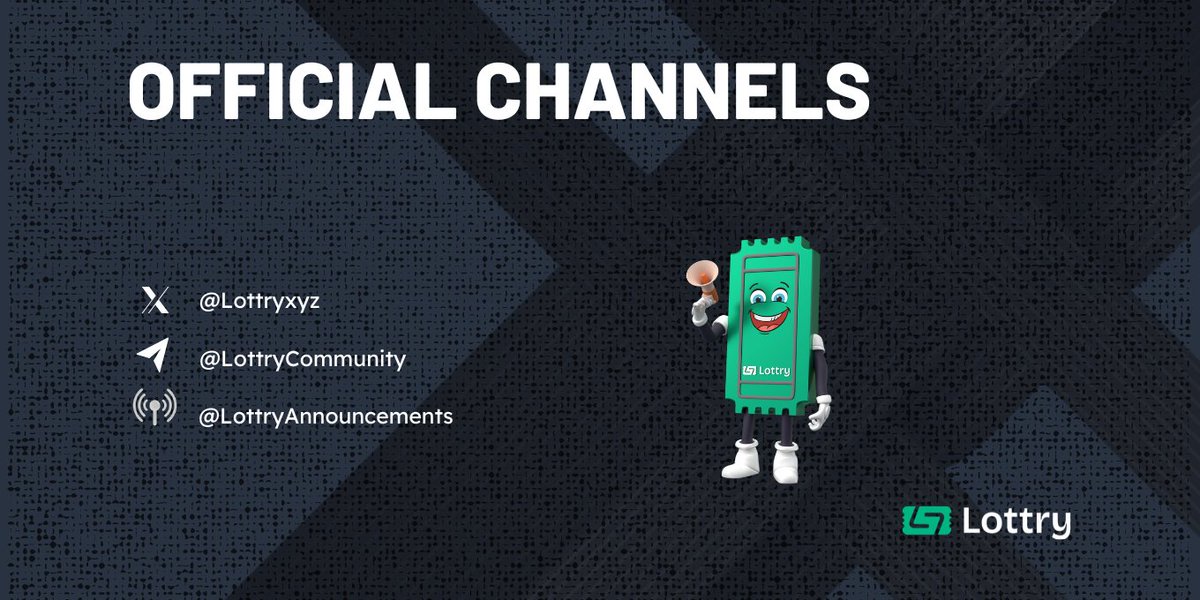 OFFICIAL CHANNELS

@Lottryxyz

@LottryCommunity

@LottryAnnouncements

Lottry

Lottry